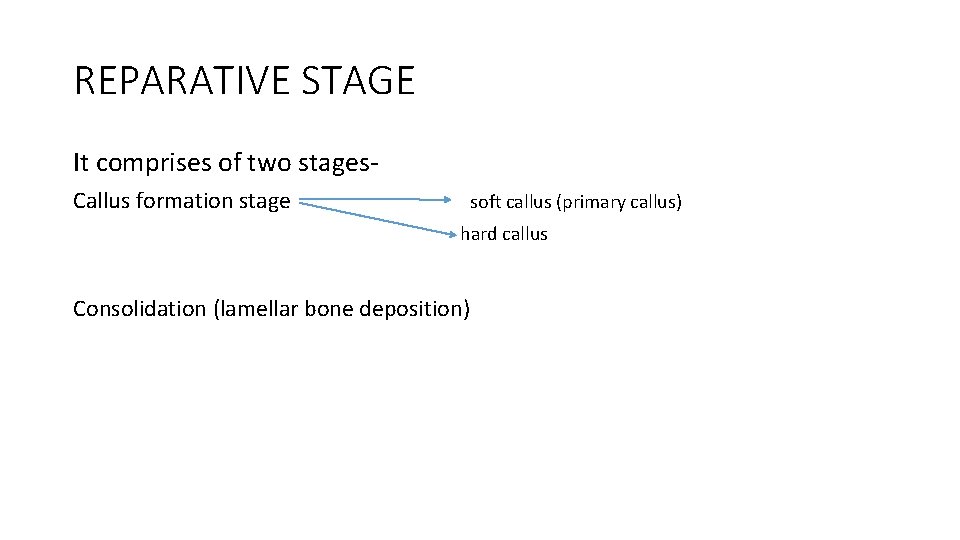 REPARATIVE STAGE

It comprises of two stages-

Callus formation stage

soft callus (primary callus)

hard callus

Consolidation (lamellar bone deposition)